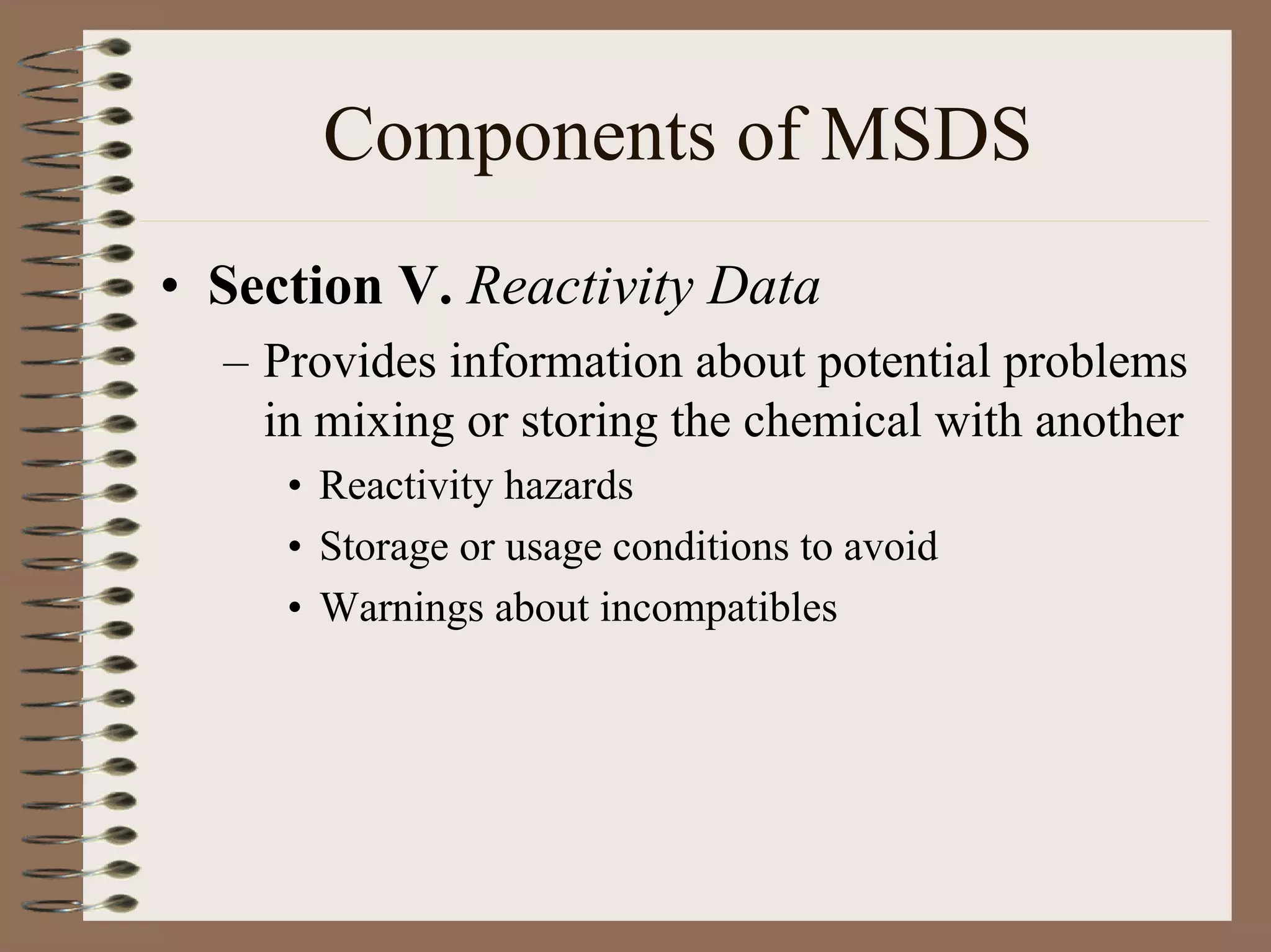 Components of MSDS

• Section V. Reactivity Data

– Provides information about potential problems in mixing or storing the chemical with another

• Reactivity hazards

• Storage or usage conditions to avoid

• Warnings about incompatibles